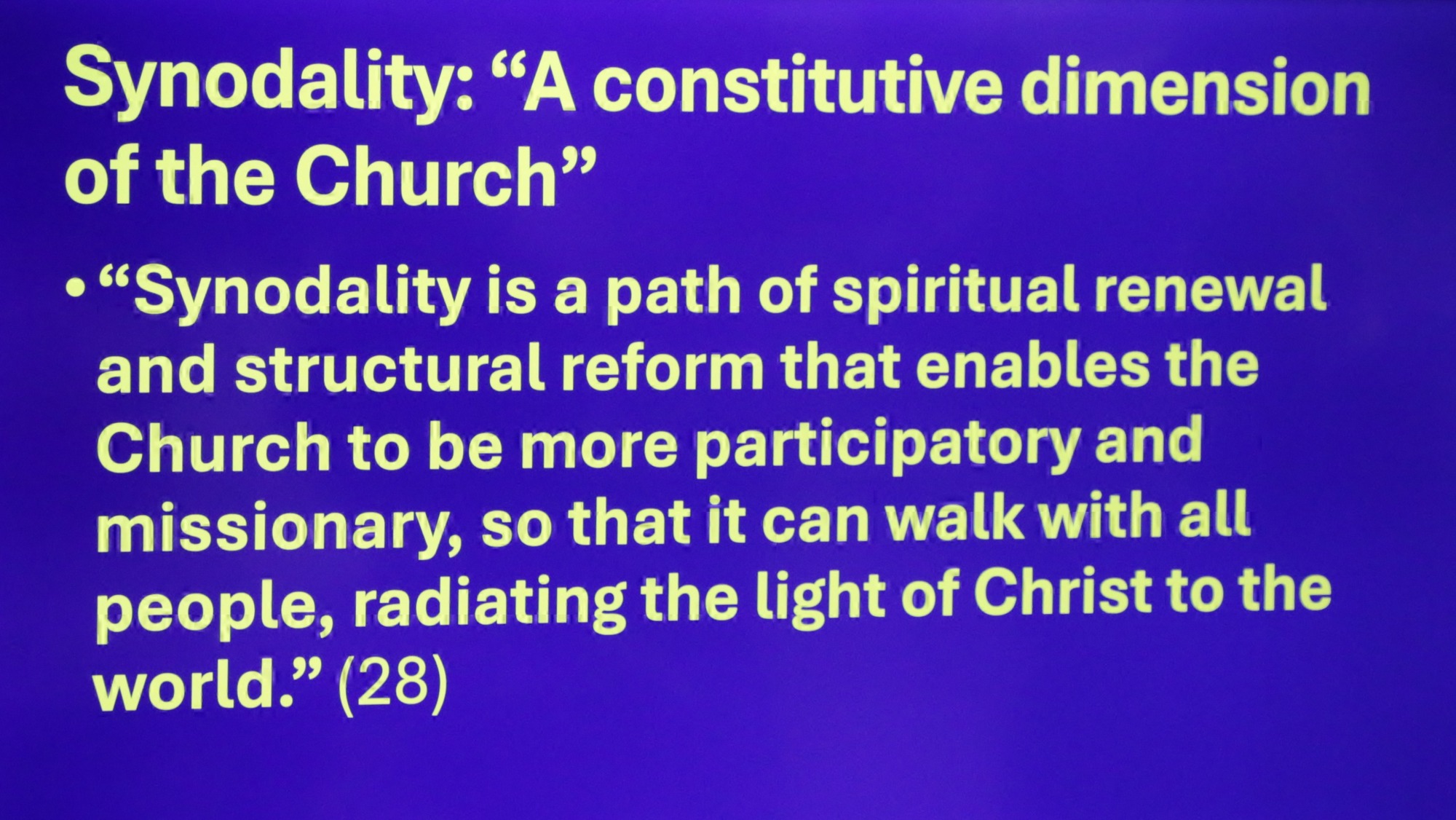 Synodality: “A constitutive dimension of the Church”

• “Synodality is a path of spiritual renewal and structural reform that enables the Church to be more participatory and missionary, so that it can walk with all people, radiating the light of Christ to the world.” (28)